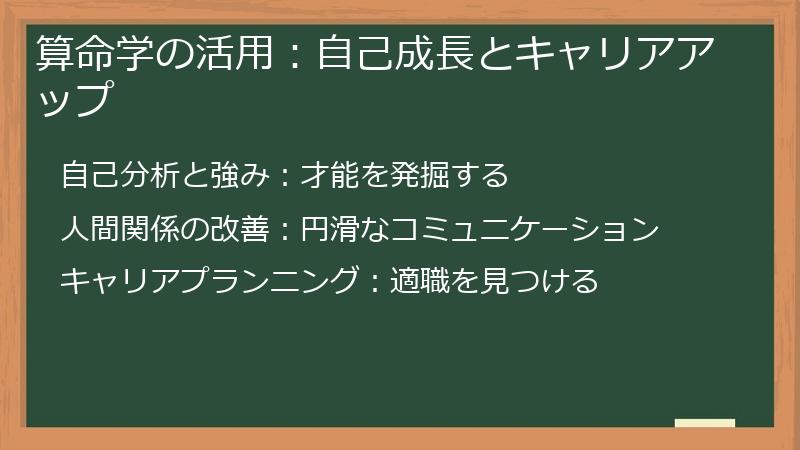 算命学の活用：自己成長とキャリアアップ

自己分析と強み：才能を発掘する

人間関係の改善：円滑なコミュニケーション

キャリアプランニング：適職を見つける